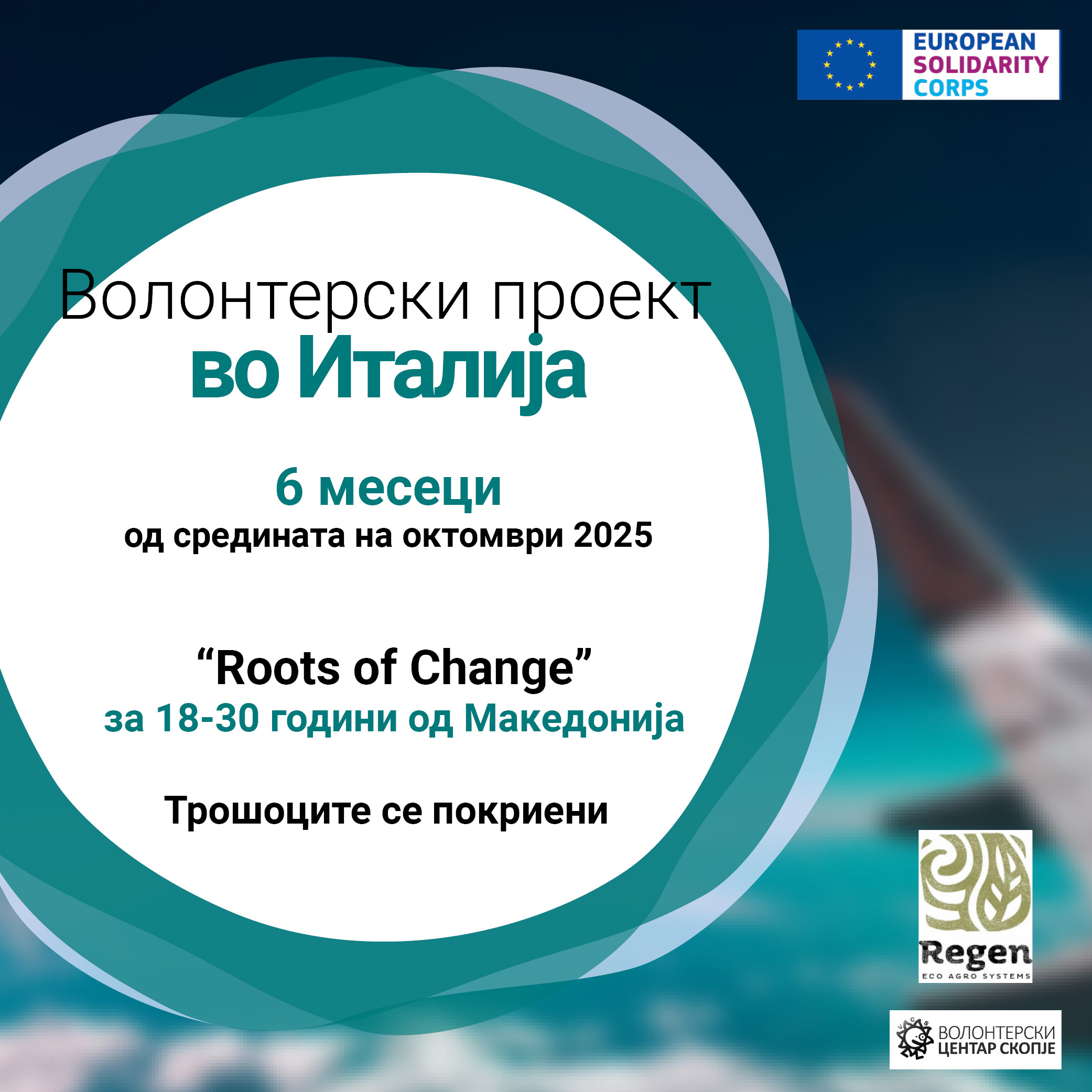 EUROPEAN
SOLIDARITY
CORPS

Волонтерски проект
во Италија

6 месеци
од средината на октомври 2025

“Roots of Change”
за 18-30 години од Македонија

Трошоците се покриени

Regen
ECO AGRO SYSTEMS

ВОЛОНТЕРСКИ
ЦЕНТАР СКОПЈЕ